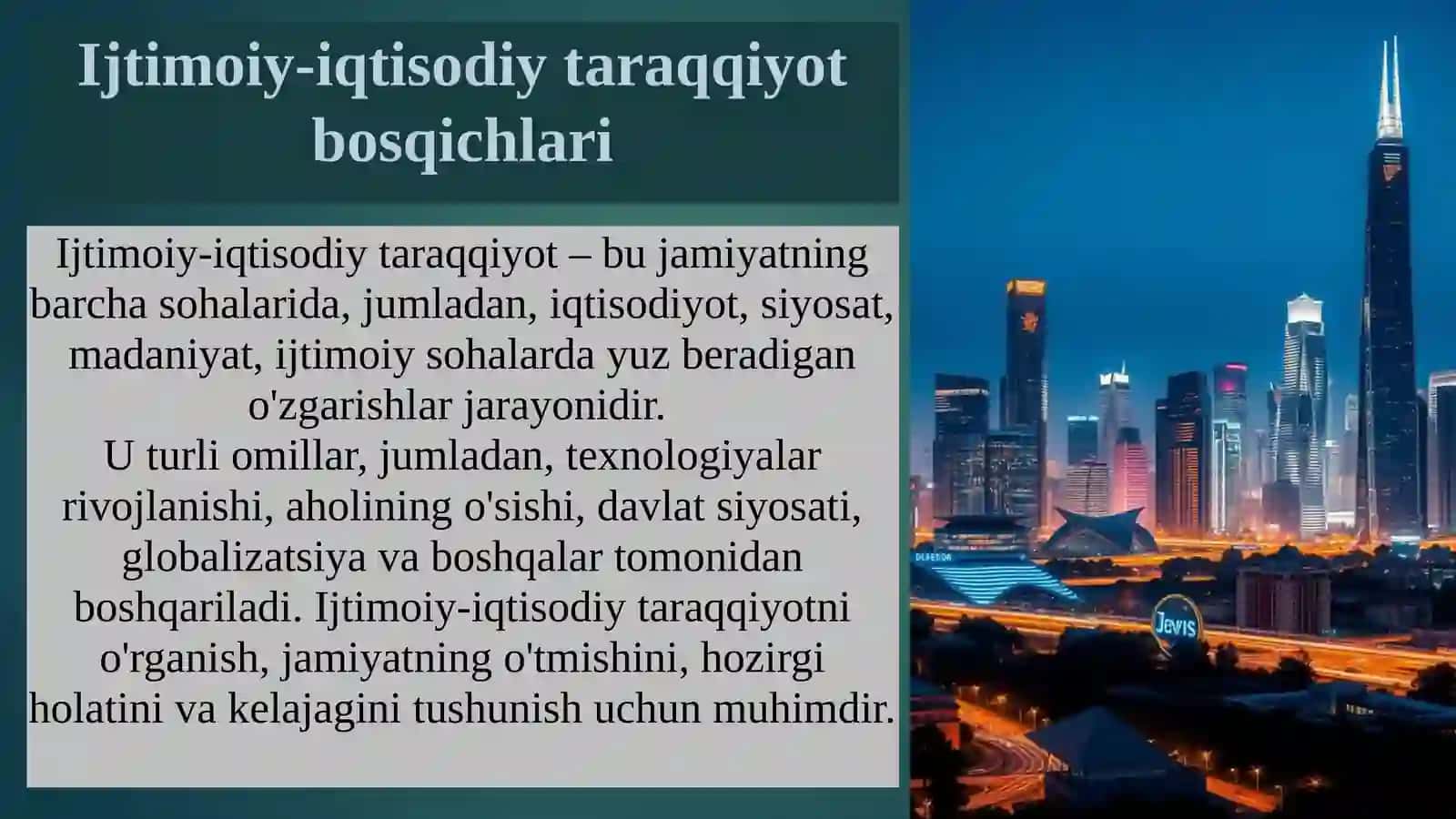 Ijtimoiy-iqtisodiy taraqqiyot bosqichlari

Ijtimoiy-iqtisodiy taraqqiyot – bu jamiyatning barcha sohalarida, jumladan, iqtisodiyot, siyosat, madaniyat, ijtimoiy sohalarda yuz beradigan o'zgarishlar jarayonidir.
U turli omillar, jumladan, texnologiyalar rivojlanishi, aholining o'sishi, davlat siyosati, globalizatsiya va boshqalar tomonidan boshqariladi. Ijtimoiy-iqtisodiy taraqqiyotni o'rganish, jamiyatning o'tmishini, hozirgi holatini va kelajagini tushunish uchun muhimdir.

Jevis